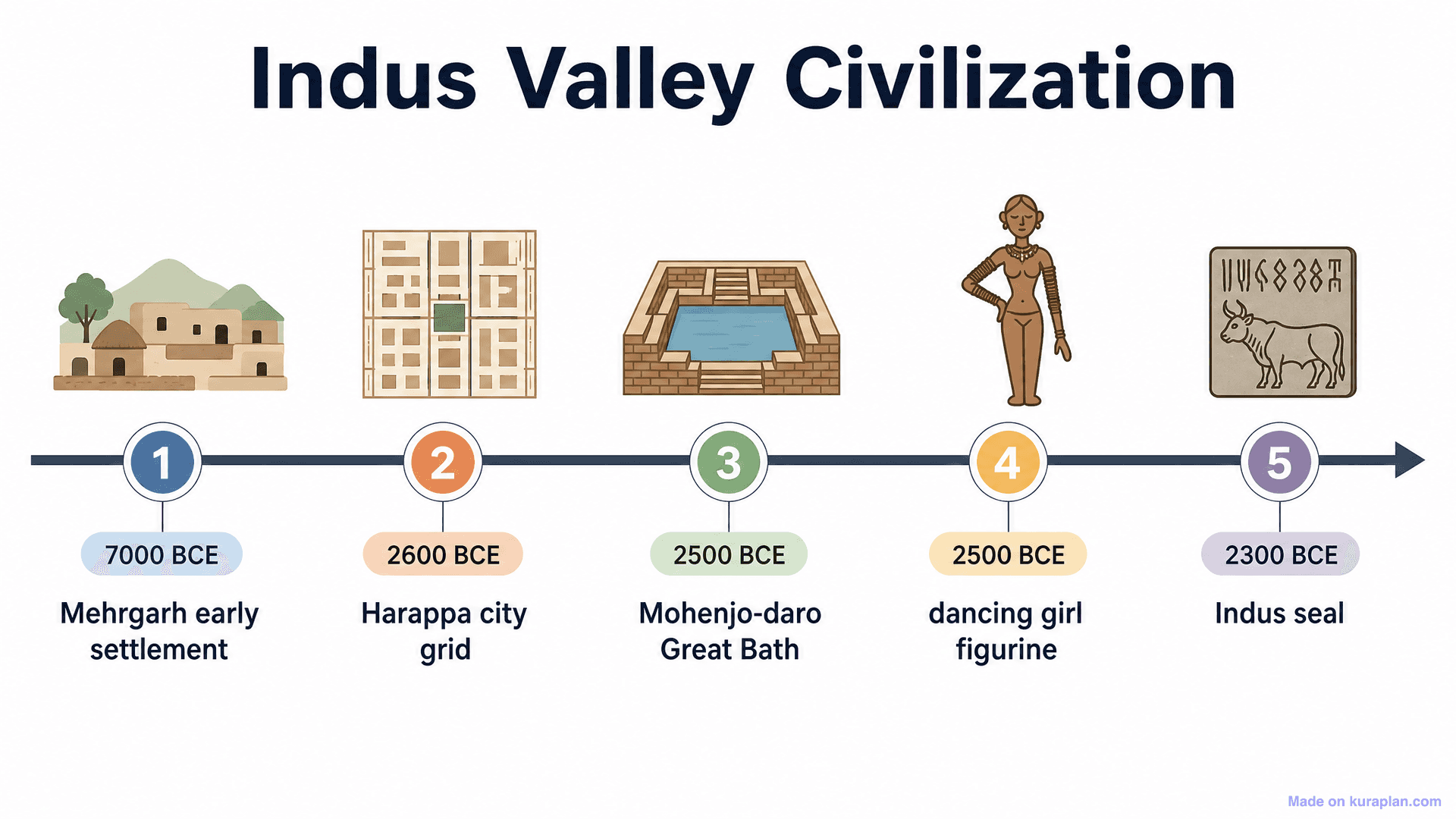 Indus Valley Civilization

1
7000 BCE
Mehrgarh early settlement

2
2600 BCE
Harappa city grid

3
2500 BCE
Mohenjo-daro Great Bath

4
2500 BCE
dancing girl figurine

5
2300 BCE
Indus seal

Made on kuraplan.com